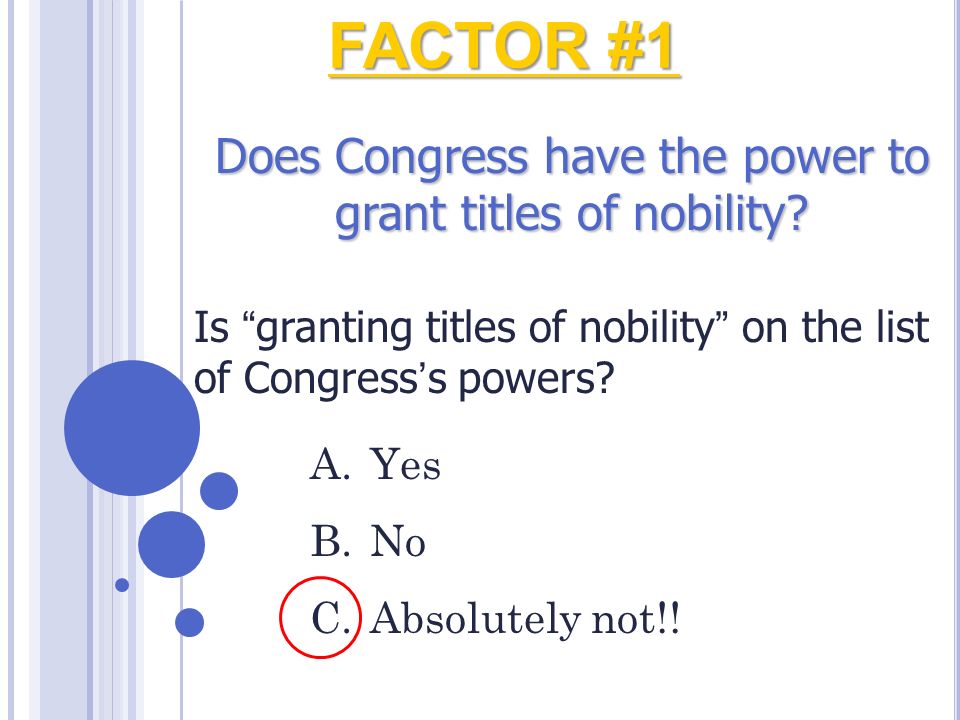 FACTOR #1

Does Congress have the power to grant titles of nobility?

Is “granting titles of nobility” on the list of Congress’s powers?

A. Yes

B. No

C. Absolutely not!!